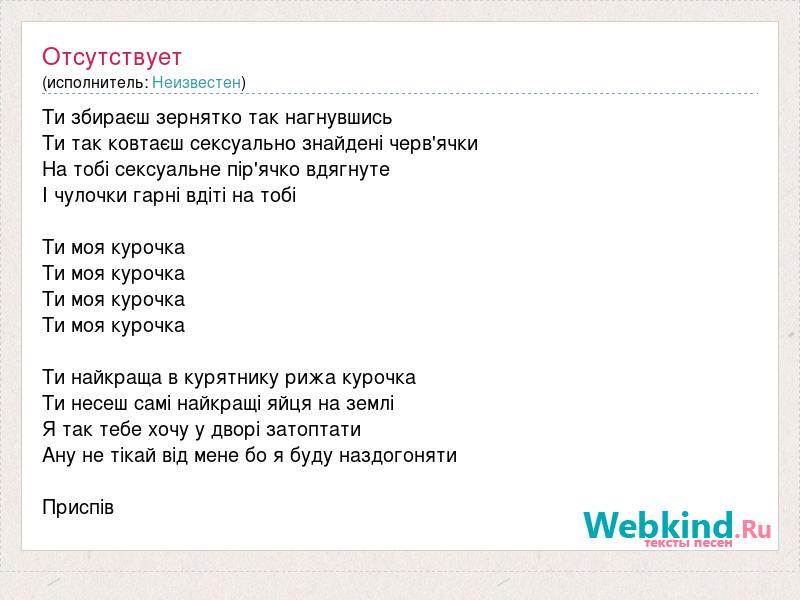 Отсутствует
(исполнитель: Неизвестен)

Ти збираєш зернятко так нагнувшись
Ти так ковтаєш сексуально знайдені черв'ячки
На тобі сексуальне пір'ячко вдягнуте
І чулочки гарні вдіті на тобі

Ти моя курочка
Ти моя курочка
Ти моя курочка
Ти моя курочка

Ти найкраща в курятнику рижа курочка
Ти несеш самі найкращі яйця на землі
Я так тебе хочу у дворі затоптати
Ану не тікай від мене бо я буду наздогоняти

Приспів

Webkind.Ru
тексты песен